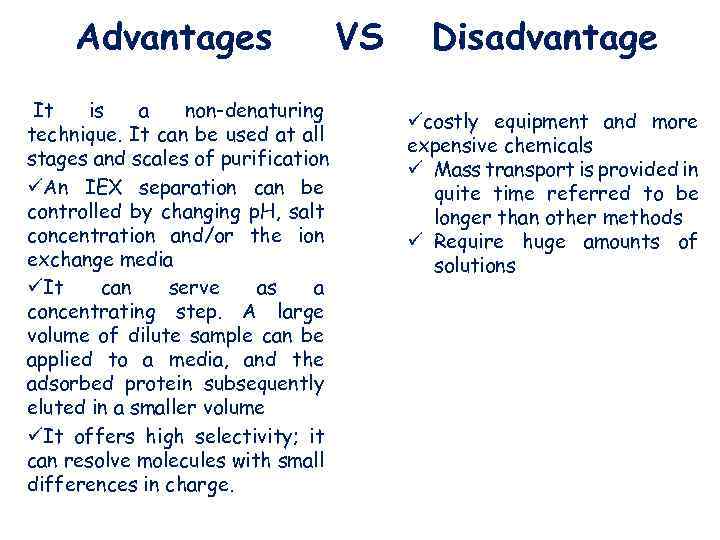 Advantages VS Disadvantage

It is a non-denaturing technique. It can be used at all stages and scales of purification

✓An IEX separation can be controlled by changing pH, salt concentration and/or the ion exchange media

✓It can serve as a concentrating step. A large volume of dilute sample can be applied to a media, and the adsorbed protein subsequently eluted in a smaller volume

✓It offers high selectivity; it can resolve molecules with small differences in charge.

✓costly equipment and more expensive chemicals

✓ Mass transport is provided in quite time referred to be longer than other methods

✓ Require huge amounts of solutions